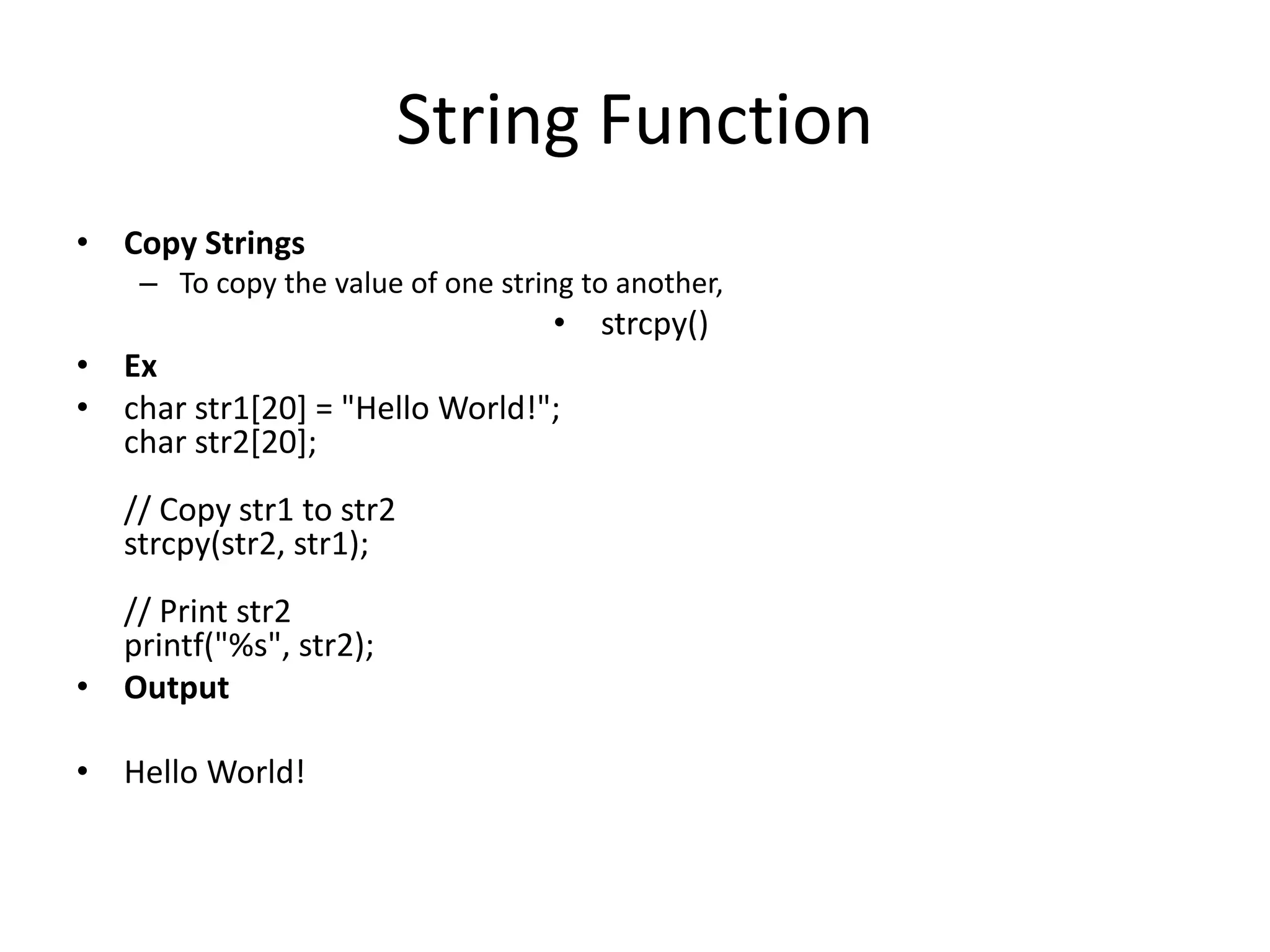 String Function

• Copy Strings
– To copy the value of one string to another,
• strcpy()
• Ex
• char str1[20] = "Hello World!";
char str2[20];

// Copy str1 to str2
strcpy(str2, str1);

// Print str2
printf("%s", str2);
• Output

• Hello World!